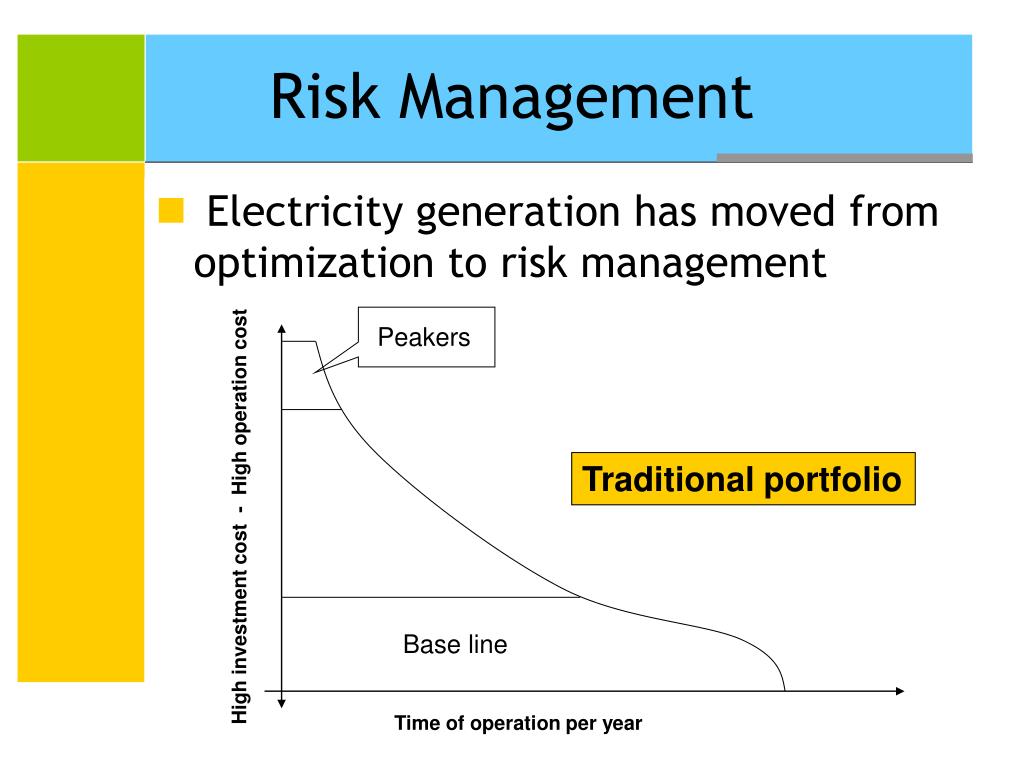 Risk Management

Electricity generation has moved from optimization to risk management

High investment cost - High operation cost

Peakers

Traditional portfolio

Base line

Time of operation per year